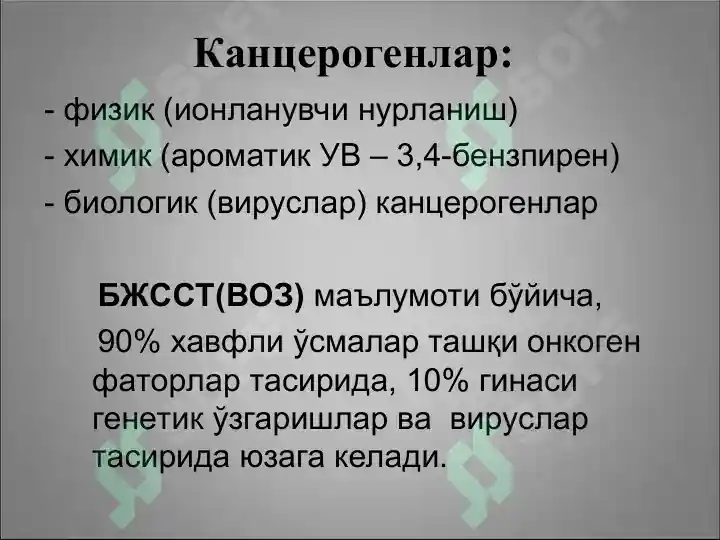 Канцерогенлар:

- физик (ионланувчи нурланиш)
- химик (ароматик УВ – 3,4-бензпирен)
- биологик (вируслар) канцерогенлар

БЖССТ(ВОЗ) маълумоти бўйича,

90% хавфли ўсмалар ташқи онкоген фаторлар тасирида, 10% гинаси генетик ўзгаришлар ва вируслар тасирида юзага келади.